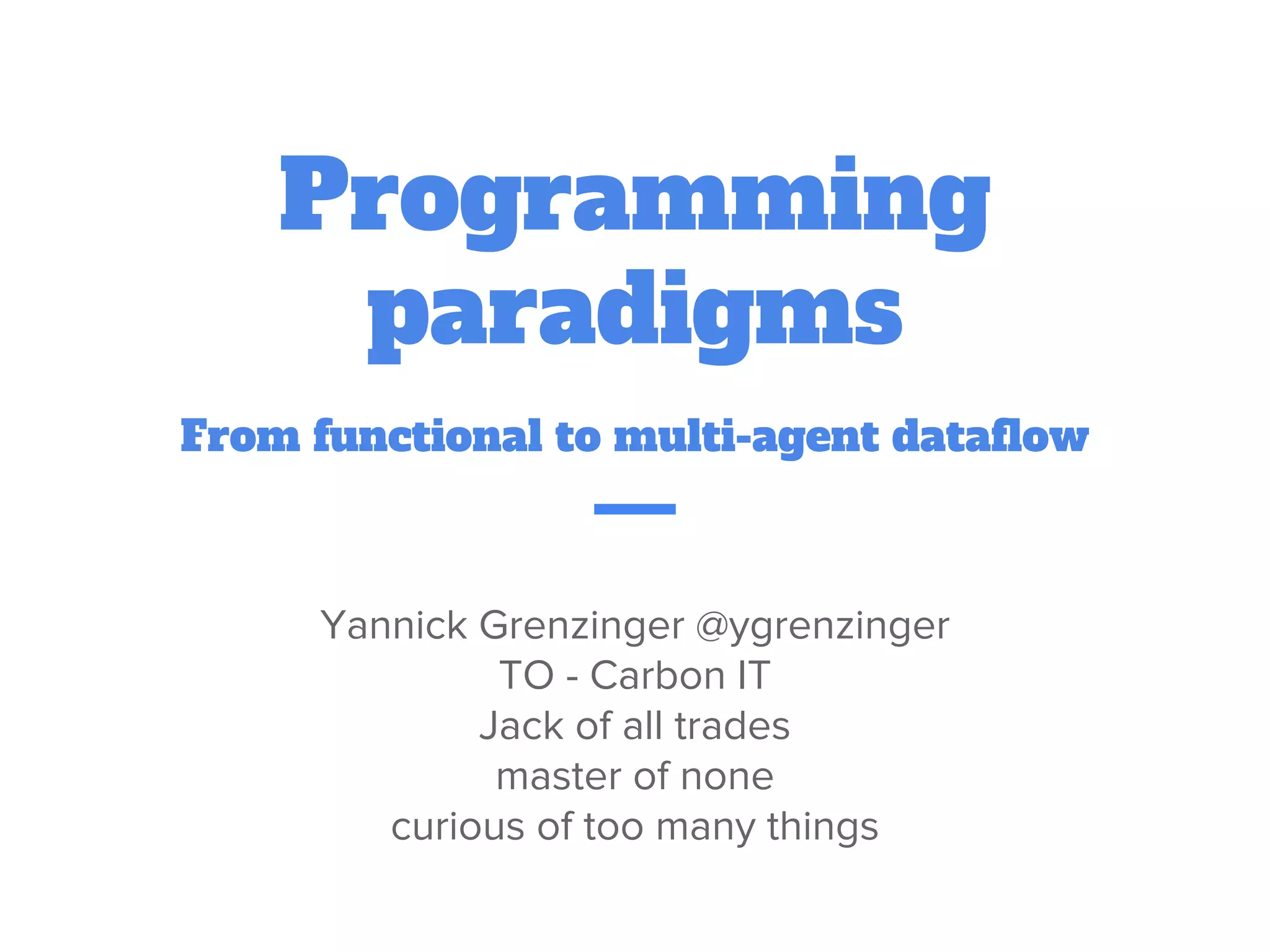 Programming paradigms

From functional to multi-agent dataflow

Yannick Grenzinger @ygrenzinger
TO - Carbon IT
Jack of all trades
master of none
curious of too many things